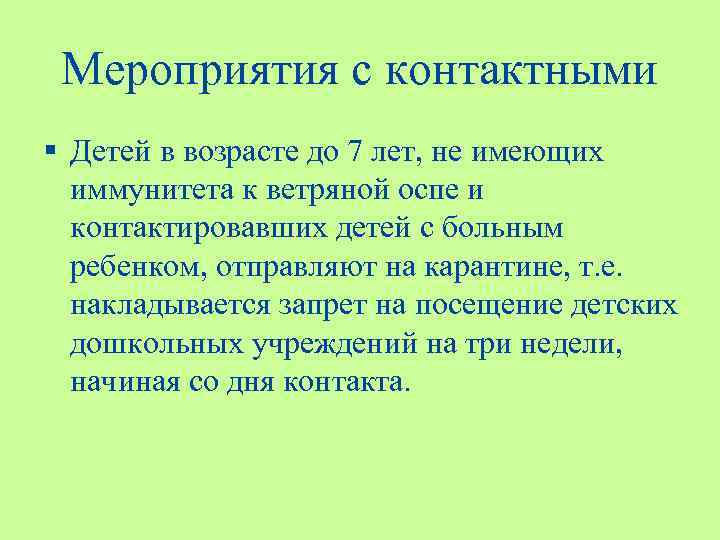 Мероприятия с контактными

▪ Детей в возрасте до 7 лет, не имеющих иммунитета к ветряной оспе и контактировавших детей с больным ребенком, отправляют на карантине, т.е. накладывается запрет на посещение детских дошкольных учреждений на три недели, начиная со дня контакта.